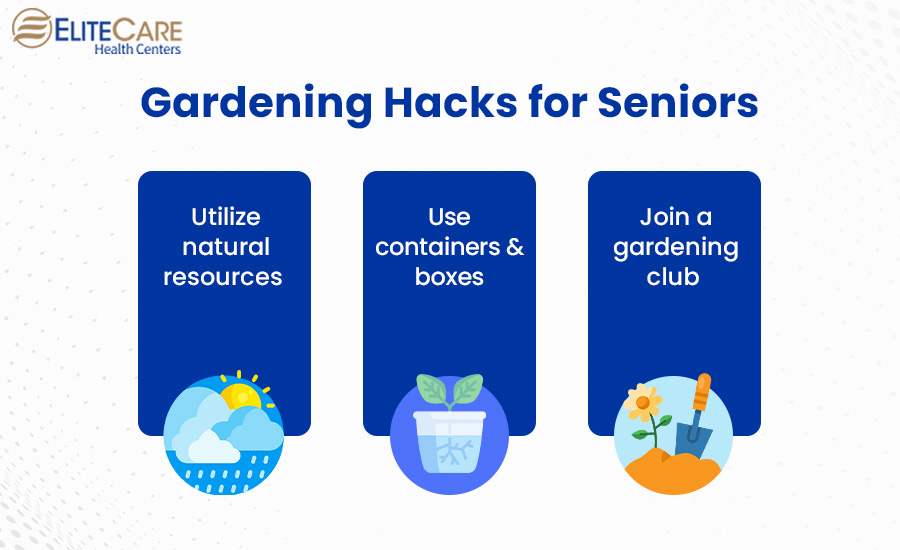 ELITECARE
Health Centers

Gardening Hacks for Seniors

Utilize natural resources

Use containers & boxes

Join a gardening club